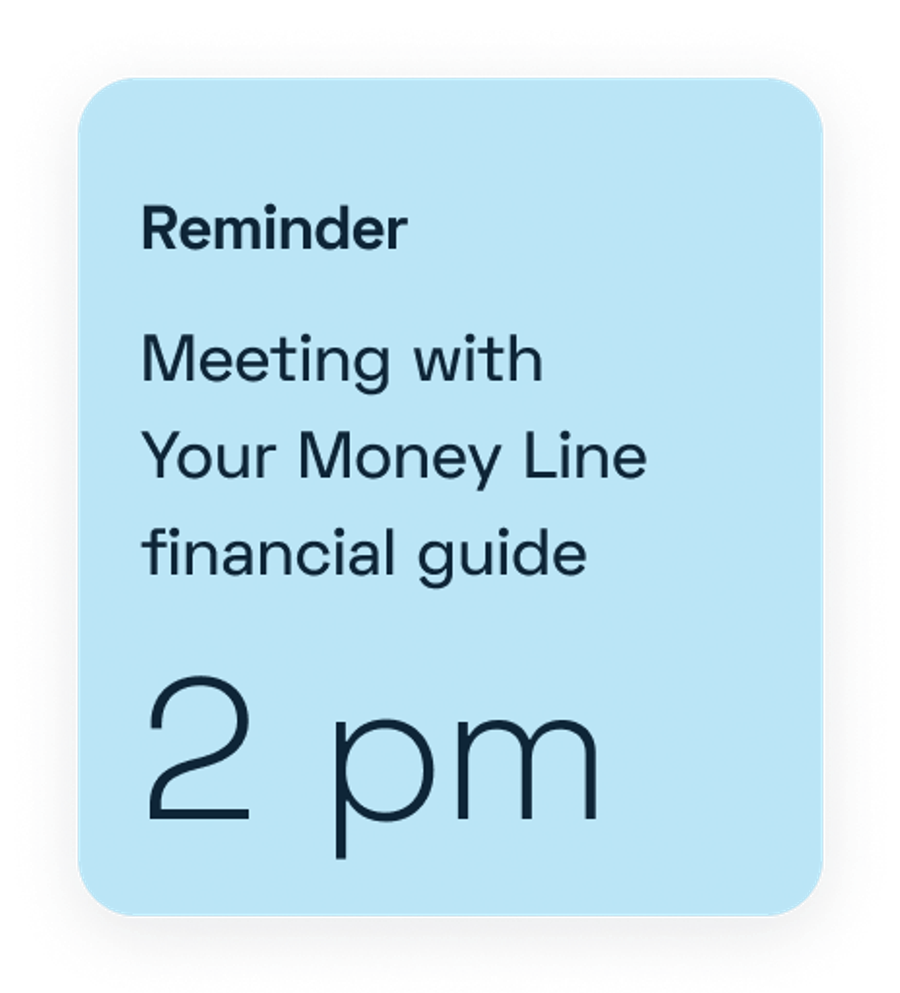 Reminder

Meeting with Your Money Line financial guide

2 pm